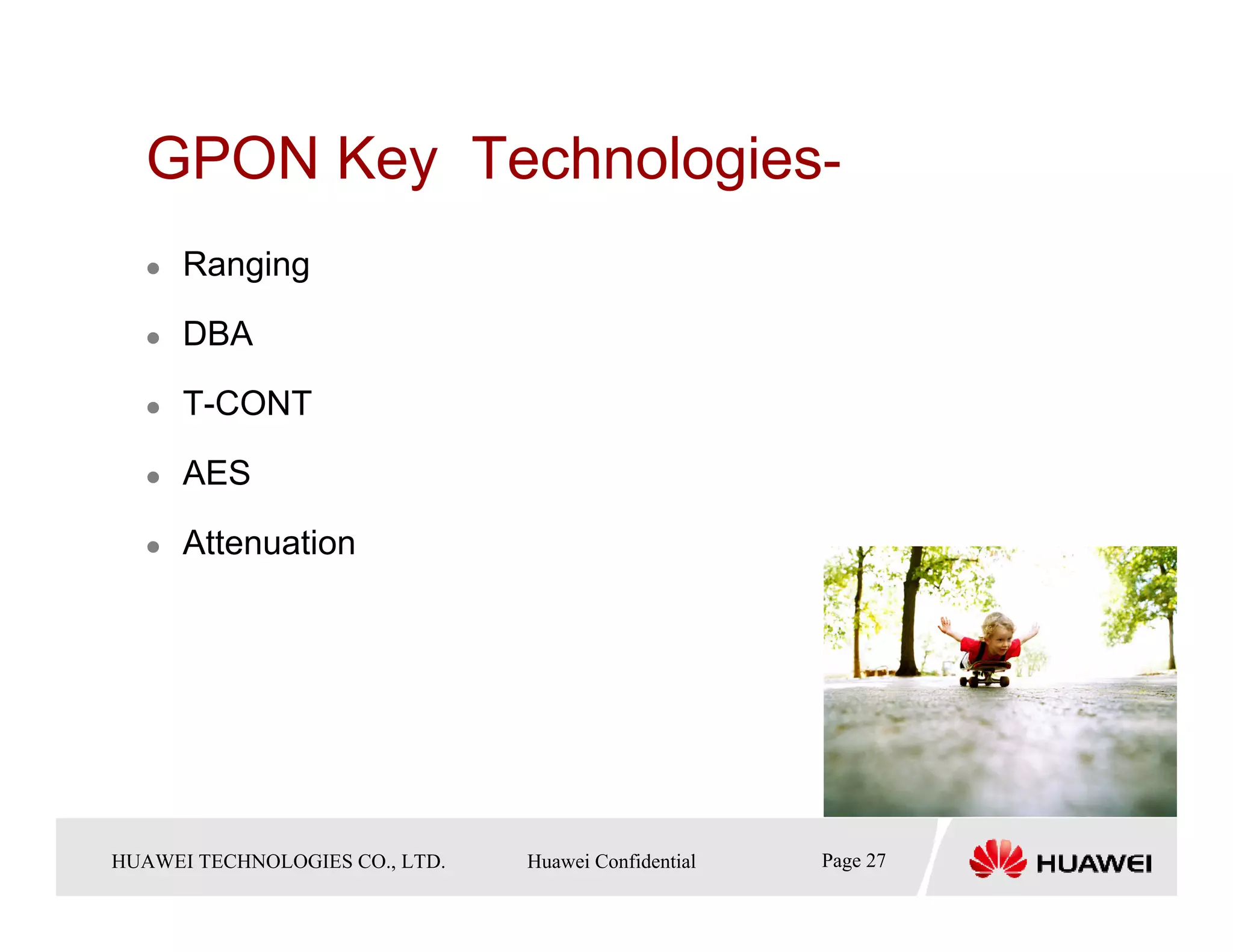 GPON Key  Technologies-

- Ranging
- DBA
- T-CONT
- AES
- Attenuation

HUAWEI TECHNOLOGIES CO., LTD.    Huawei Confidential    Page 27

HUAWEI